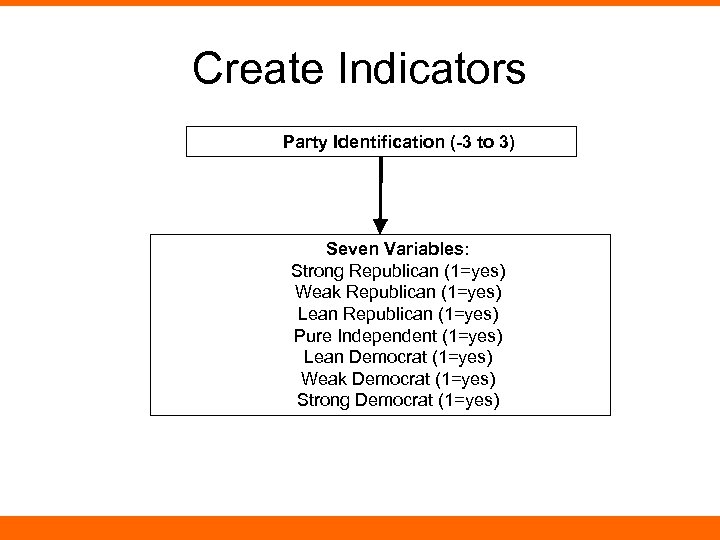 Create Indicators

Party Identification (-3 to 3)

Seven Variables:
Strong Republican (1=yes)
Weak Republican (1=yes)
Lean Republican (1=yes)
Pure Independent (1=yes)
Lean Democrat (1=yes)
Weak Democrat (1=yes)
Strong Democrat (1=yes)